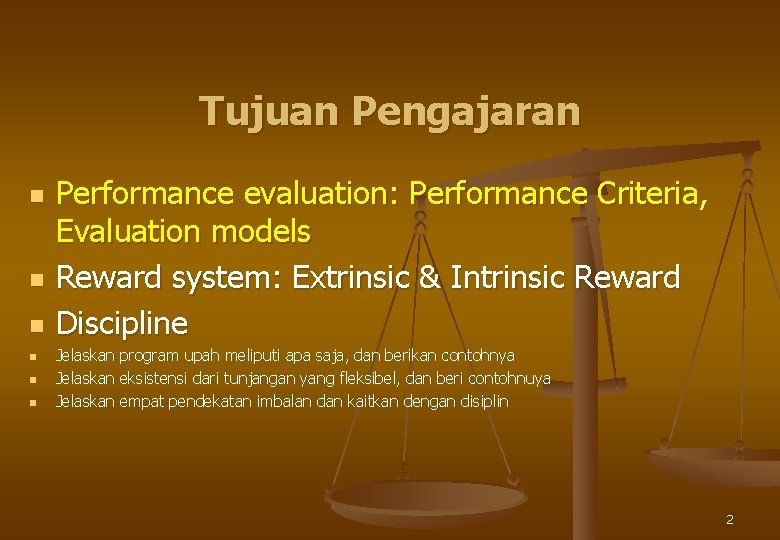 Tujuan Pengajaran

- Performance evaluation: Performance Criteria, Evaluation models
- Reward system: Extrinsic & Intrinsic Reward
- Discipline
- Jelaskan program upah meliputi apa saja, dan berikan contohnya
- Jelaskan eksistensi dari tunjangan yang fleksibel, dan beri contohnuya
- Jelaskan empat pendekatan imbalan dan kaitkan dengan disiplin

2